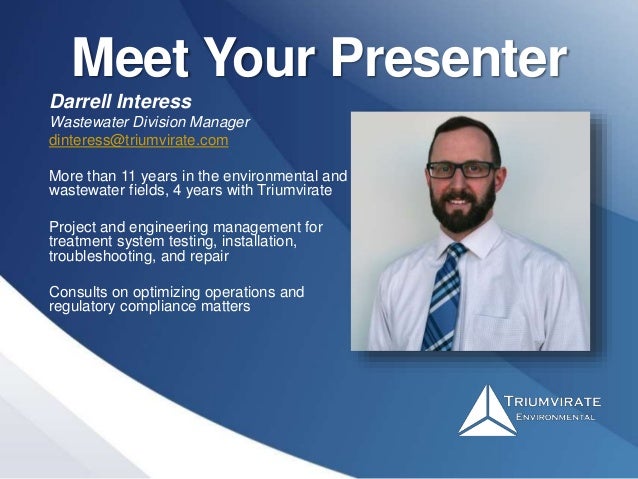 Meet Your Presenter

Darrell Interess
Wastewater Division Manager
dinteress@triumvirate.com

More than 11 years in the environmental and wastewater fields, 4 years with Triumvirate

Project and engineering management for treatment system testing, installation, troubleshooting, and repair

Consults on optimizing operations and regulatory compliance matters

TRIUMVIRATE
ENVIRONMENTAL